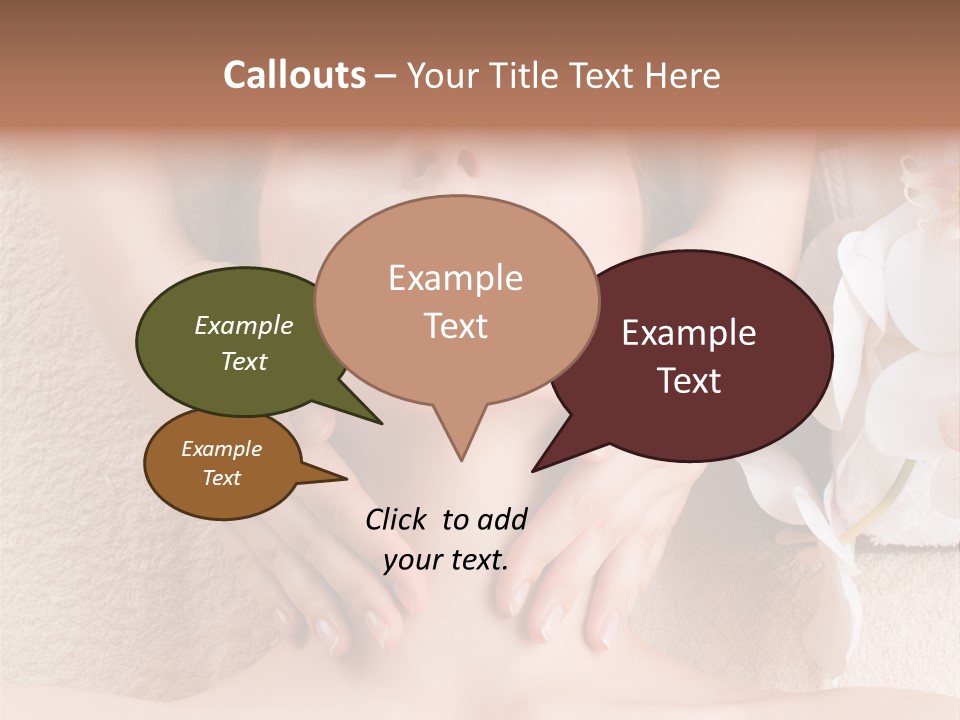 Callouts – Your Title Text Here

Example Text

Example Text

Example Text

Example Text

Click to add your text.